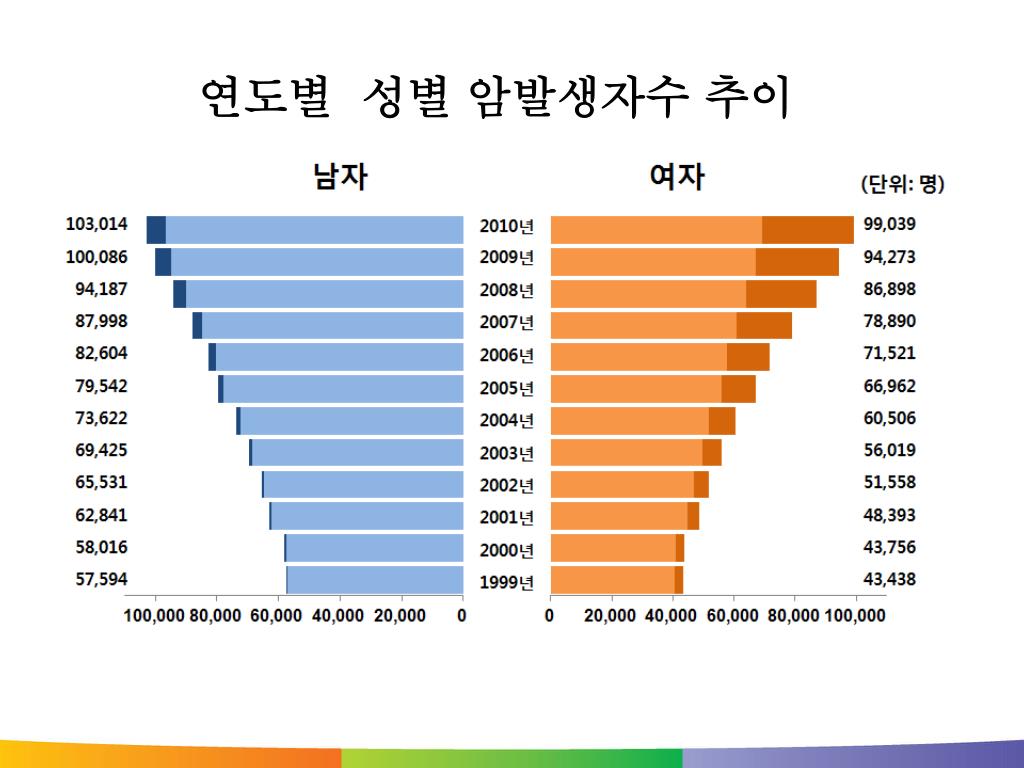 연도별 성별 암발생자수 추이

남자

여자

(단위: 명)

| 남자 | 연도 | 여자 |
|---|---|---|
| 103,014 | 2010년 | 99,039 |
| 100,086 | 2009년 | 94,273 |
| 94,187 | 2008년 | 86,898 |
| 87,998 | 2007년 | 78,890 |
| 82,604 | 2006년 | 71,521 |
| 79,542 | 2005년 | 66,962 |
| 73,622 | 2004년 | 60,506 |
| 69,425 | 2003년 | 56,019 |
| 65,531 | 2002년 | 51,558 |
| 62,841 | 2001년 | 48,393 |
| 58,016 | 2000년 | 43,756 |
| 57,594 | 1999년 | 43,438 |

100,000 80,000 60,000 40,000 20,000 0

0 20,000 40,000 60,000 80,000 100,000